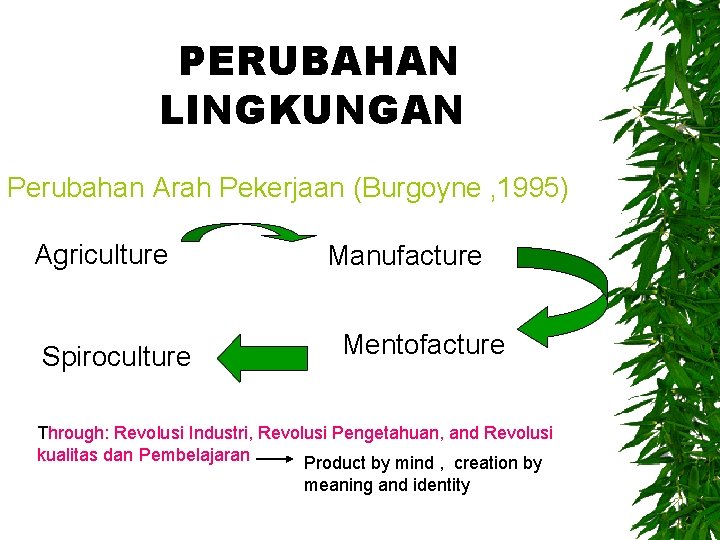 PERUBAHAN LINGKUNGAN

Perubahan Arah Pekerjaan (Burgoyne ,1995)

Agriculture

Manufacture

Mentofacture

Spiroculture

Through: Revolusi Industri, Revolusi Pengetahuan, and Revolusi kualitas dan Pembelajaran

Product by mind , creation by meaning and identity